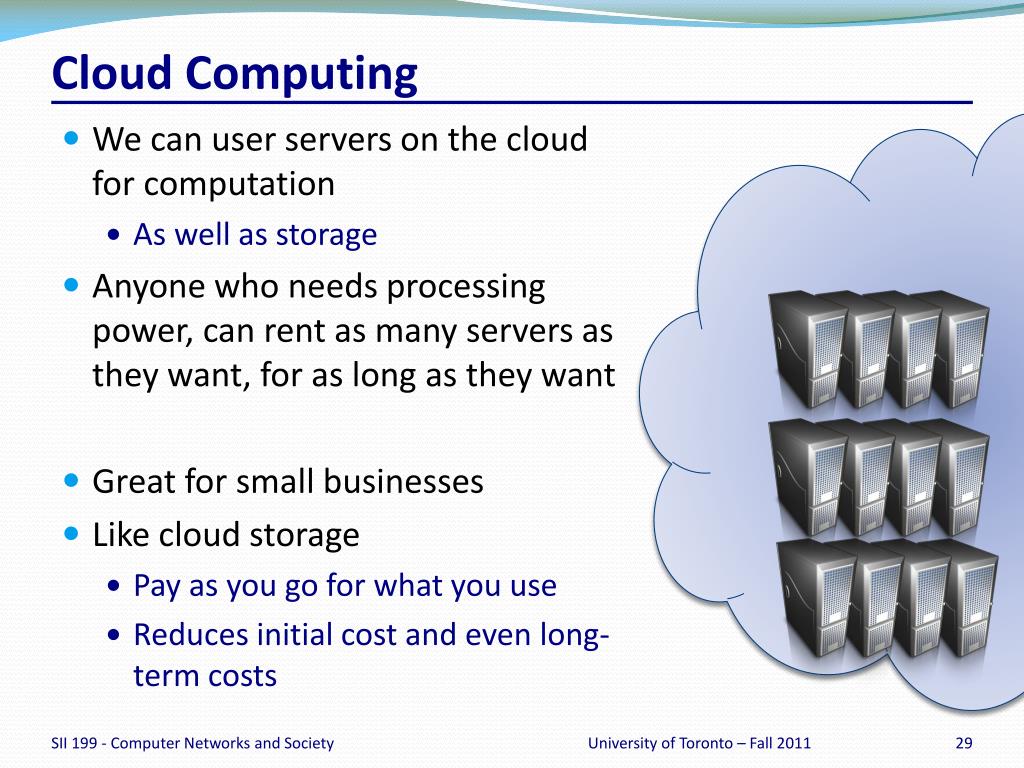 Cloud Computing

- We can user servers on the cloud for computation
  - As well as storage
- Anyone who needs processing power, can rent as many servers as they want, for as long as they want

- Great for small businesses
- Like cloud storage
  - Pay as you go for what you use
  - Reduces initial cost and even long-term costs

SII 199 - Computer Networks and Society University of Toronto – Fall 2011 29